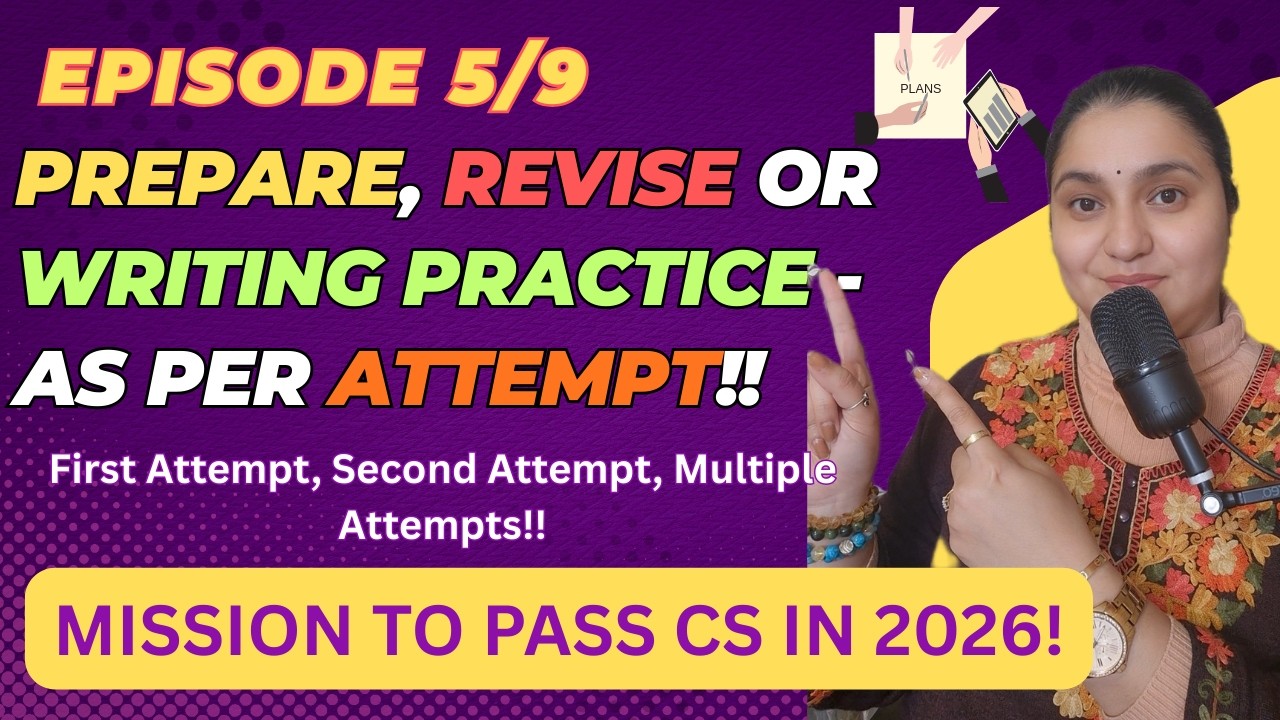 EPISODE 5/9

PLANS

PREPARE, REVISE OR WRITING PRACTICE - AS PER ATTEMPT!!

First Attempt, Second Attempt, Multiple Attempts!!

MISSION TO PASS CS IN 2026!